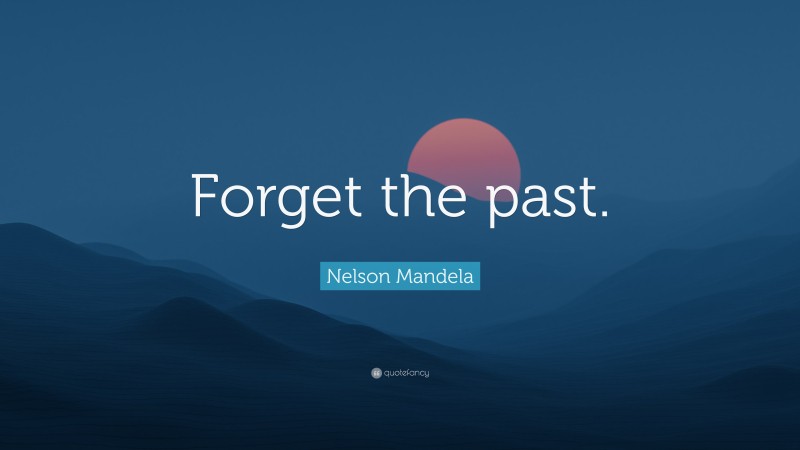 Forget the past.

Nelson Mandela

quotefancy